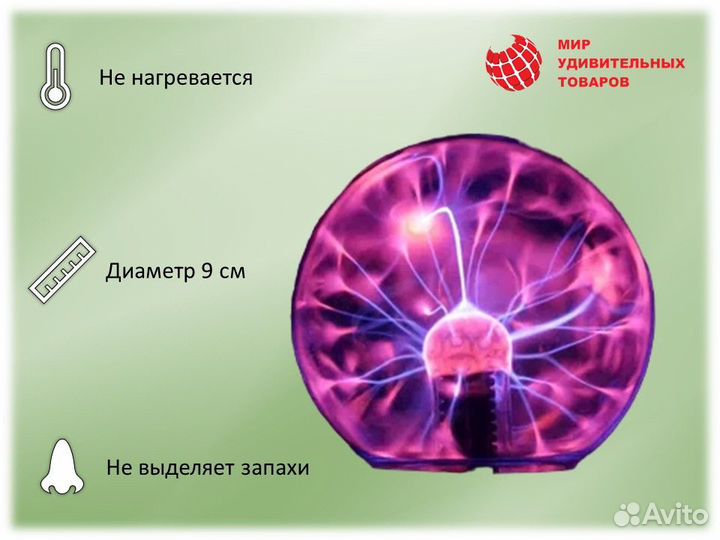 Не нагревается

МИР УДИВИТЕЛЬНЫХ ТОВАРОВ

Диаметр 9 см

Не выделяет запахи

Avito